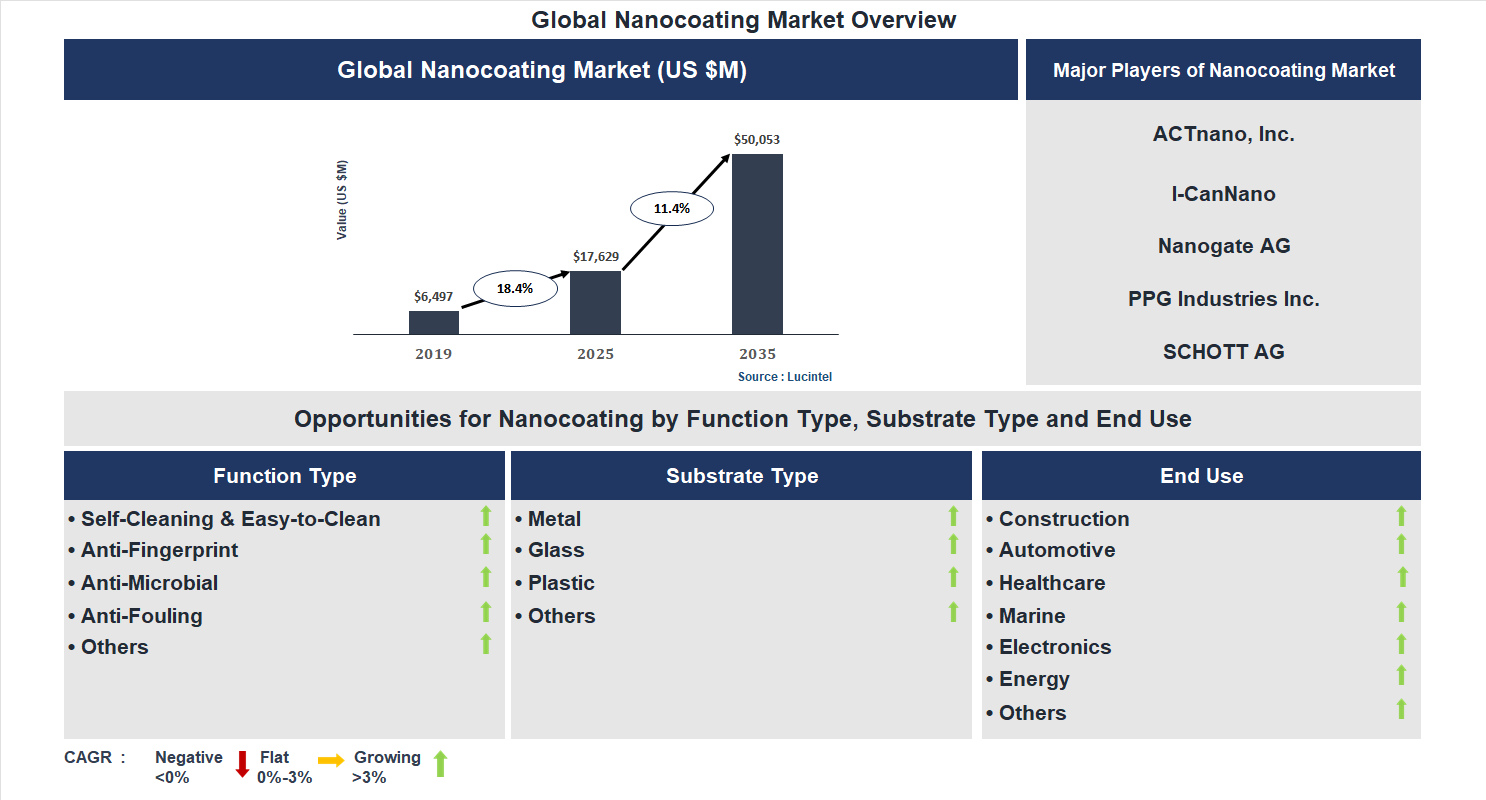 Global Nanocoating Market Overview

Global Nanocoating Market (US $M)

Value (US $M)

$6,497

18.4%

$17,629

11.4%

$50,053

2019

2025

2035

Source : Lucintel

Major Players of Nanocoating Market

ACTnano, Inc.

I-CanNano

Nanogate AG

PPG Industries Inc.

SCHOTT AG

Opportunities for Nanocoating by Function Type, Substrate Type and End Use

Function Type

• Self-Cleaning & Easy-to-Clean
• Anti-Fingerprint
• Anti-Microbial
• Anti-Fouling
• Others

Substrate Type

• Metal
• Glass
• Plastic
• Others

End Use

• Construction
• Automotive
• Healthcare
• Marine
• Electronics
• Energy
• Others

CAGR : Negative <0% Flat 0%-3% Growing >3%